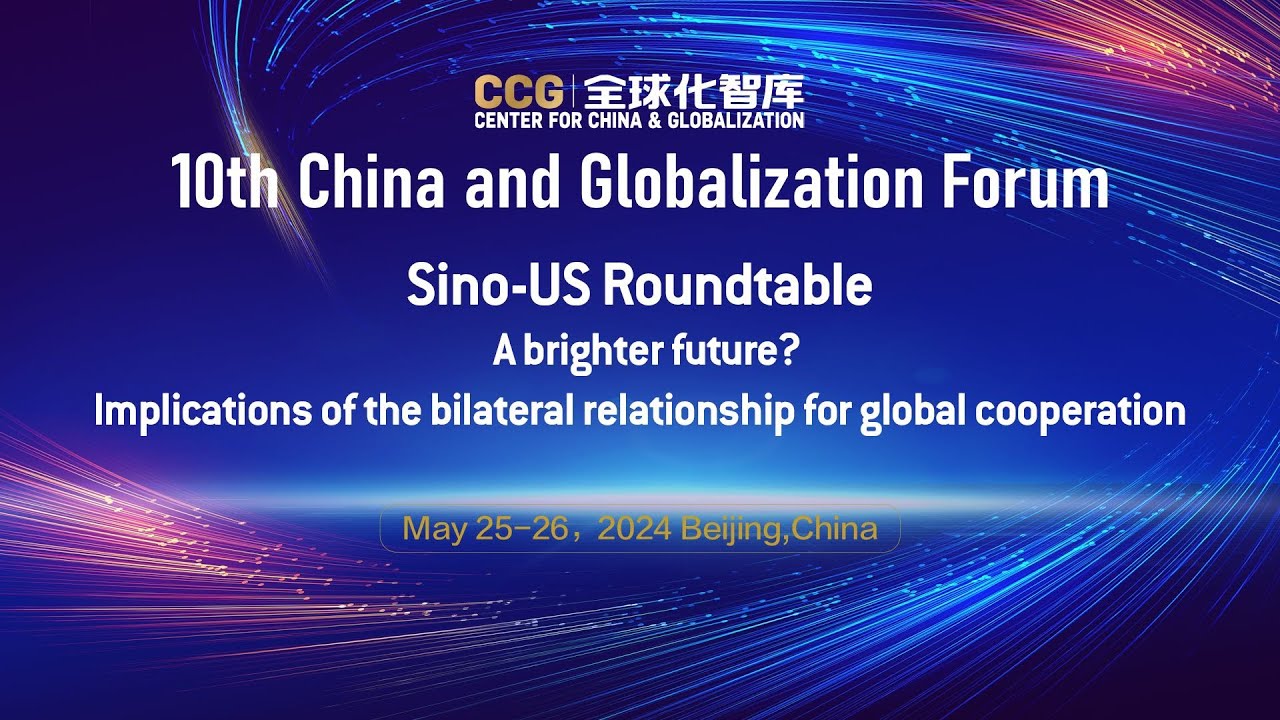 CCG | 全球化智库
CENTER FOR CHINA & GLOBALIZATION

10th China and Globalization Forum

Sino-US Roundtable
A brighter future?
Implications of the bilateral relationship for global cooperation

May 25-26，2024 Beijing,China